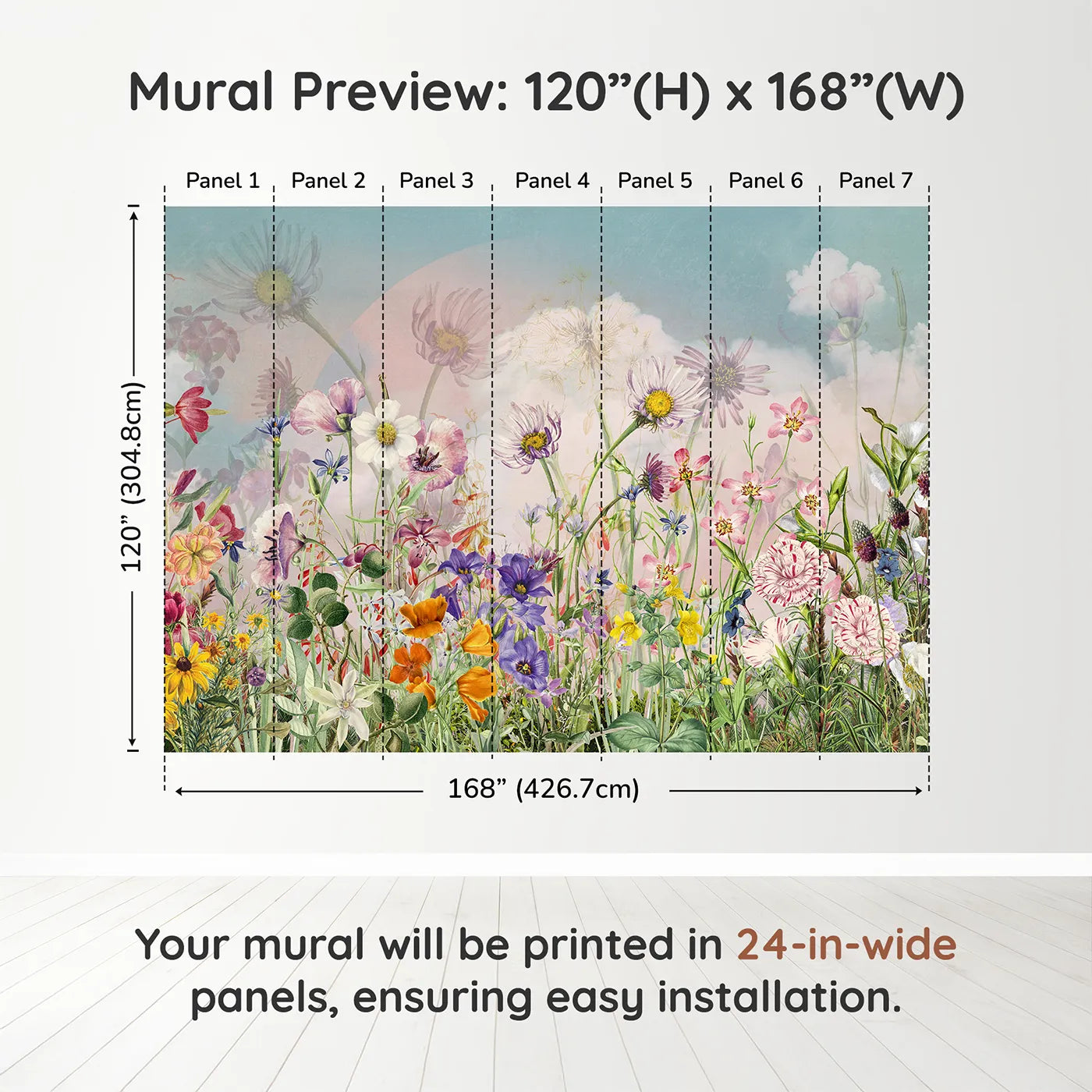 Mural Preview: 120”(H) x 168”(W)

Panel 1 Panel 2 Panel 3 Panel 4 Panel 5 Panel 6 Panel 7

120” (304.8cm)

168” (426.7cm)

Your mural will be printed in 24-in-wide panels, ensuring easy installation.